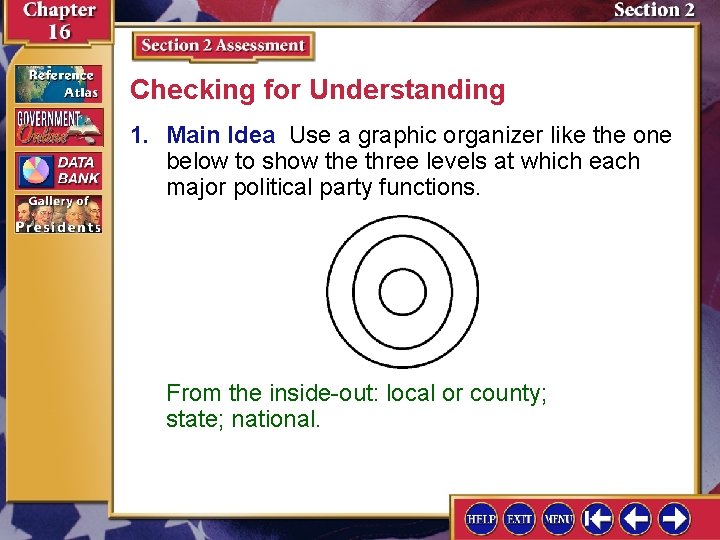 Chapter 16

Section 2

Reference Atlas

GOVERNMENT Online

DATA BANK

Gallery of Presidents

Section 2 Assessment

Checking for Understanding

1. Main Idea Use a graphic organizer like the one below to show the three levels at which each major political party functions.

From the inside-out: local or county; state; national.

HELP EXIT MENU